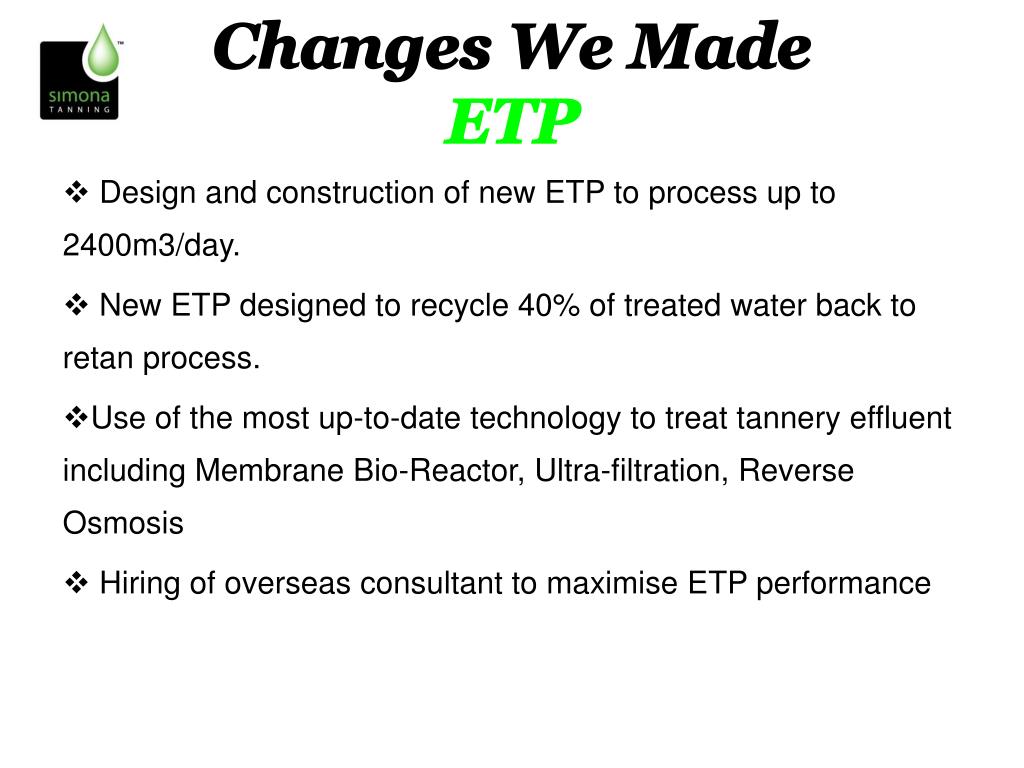 simona TANNING

Changes We Made
ETP

❖ Design and construction of new ETP to process up to 2400m3/day.

❖ New ETP designed to recycle 40% of treated water back to retan process.

❖Use of the most up-to-date technology to treat tannery effluent including Membrane Bio-Reactor, Ultra-filtration, Reverse Osmosis

❖ Hiring of overseas consultant to maximise ETP performance